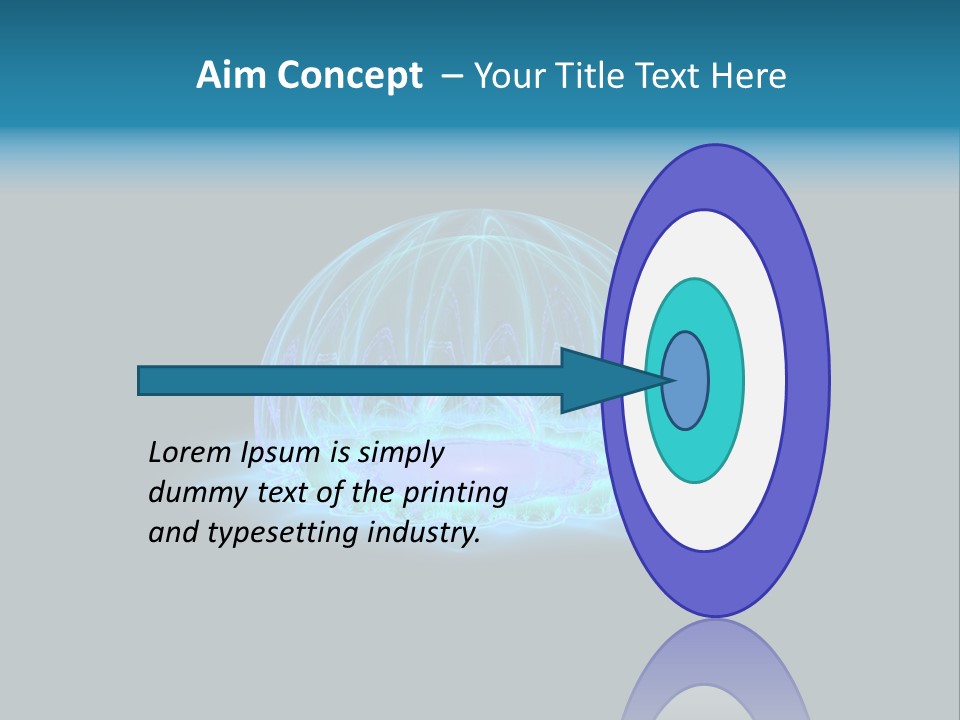 Aim Concept – Your Title Text Here

Lorem Ipsum is simply dummy text of the printing and typesetting industry.